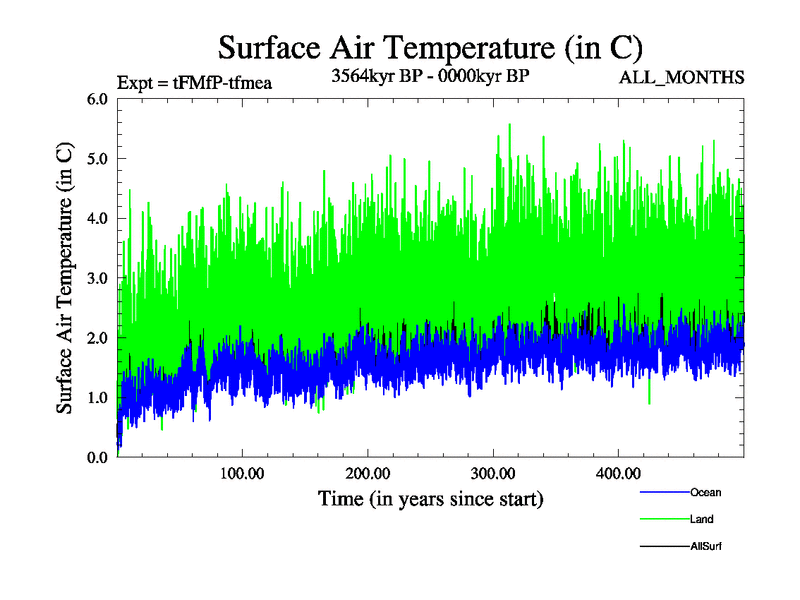 Surface Air Temperature (in C)

Expt = tFMfP-tfmea

3564kyr BP - 0000kyr BP

ALL_MONTHS

Surface Air Temperature (in C)

6.0

5.0

4.0

3.0

2.0

1.0

0.0

100.00

200.00

300.00

400.00

Time (in years since start)

Ocean

Land

AllSurf